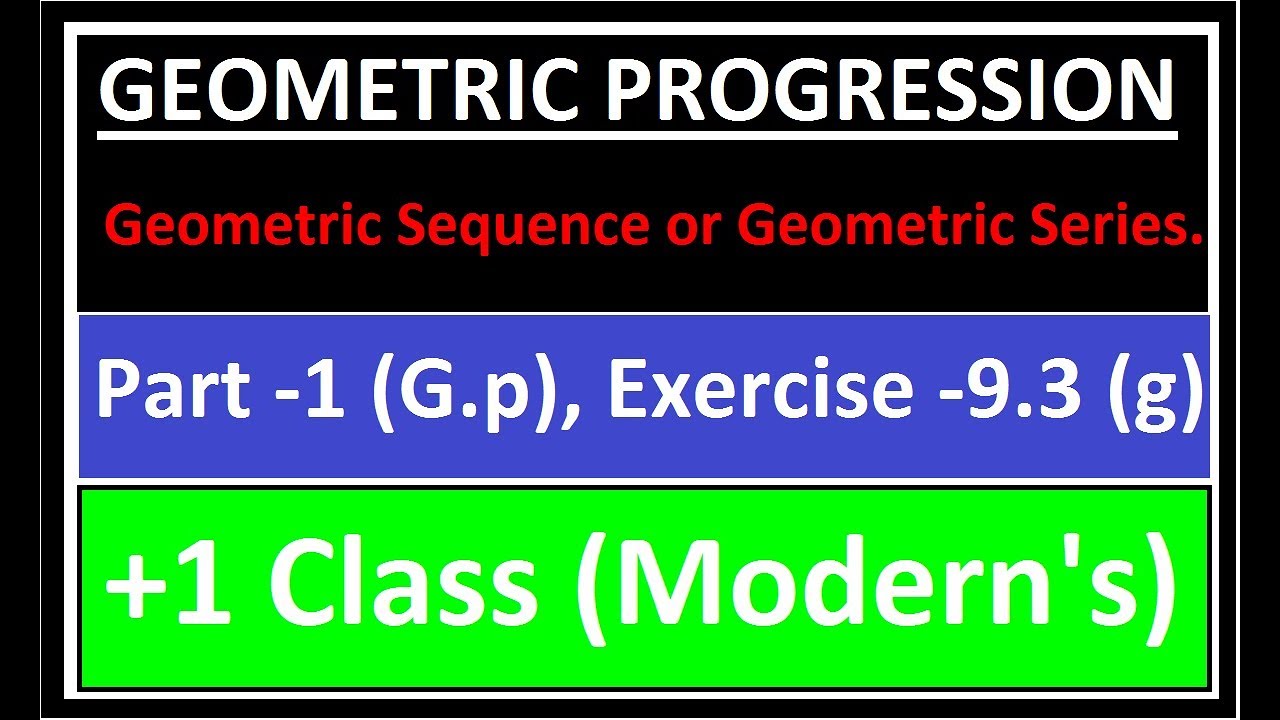 GEOMETRIC PROGRESSION

Geometric Sequence or Geometric Series.

Part -1 (G.p), Exercise -9.3 (g)

+1 Class (Modern's)